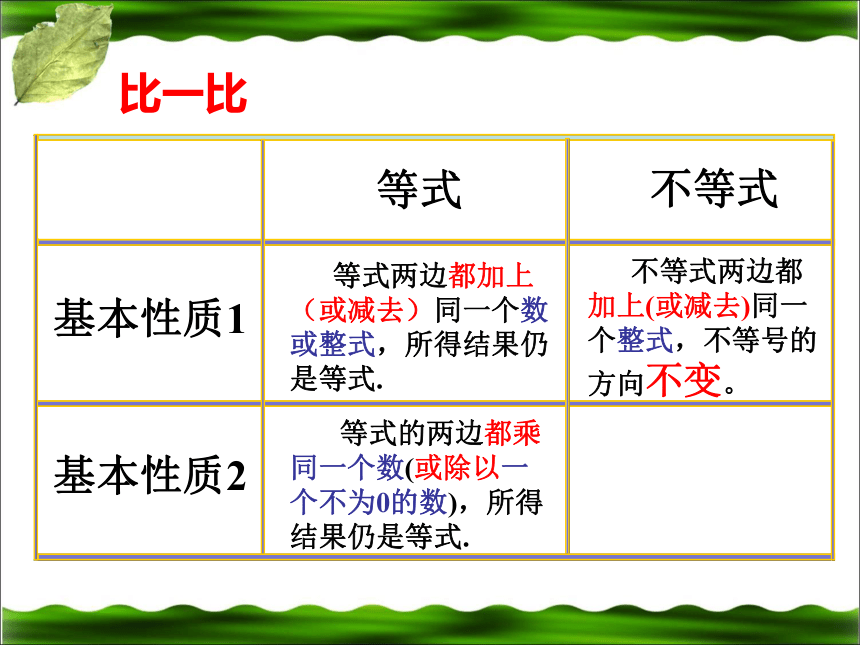 比一比

|  | 等式 | 不等式 |
|---|---|---|
| 基本性质1 | 等式两边都加上（或减去）同一个数或整式，所得结果仍是等式. | 不等式两边都加上(或减去)同一个整式，不等号的方向不变。 |
| 基本性质2 | 等式的两边都乘同一个数(或除以一个不为0的数)，所得结果仍是等式. |  |